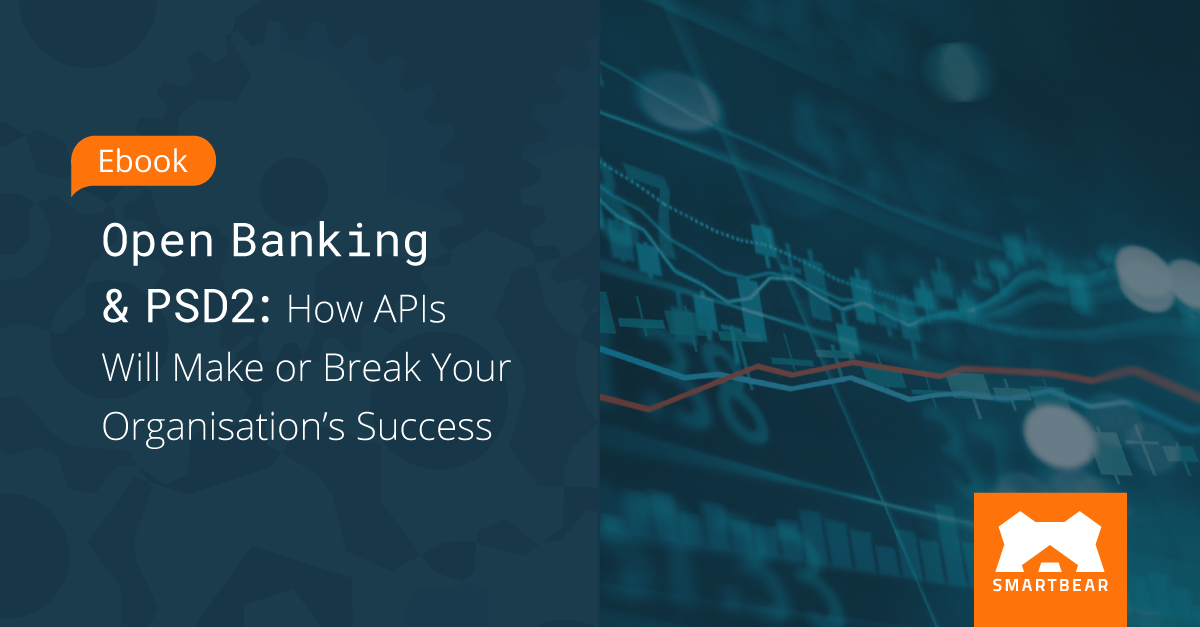 Ebook

Open Banking & PSD2: How APIs Will Make or Break Your Organisation's Success

SMARTBEAR